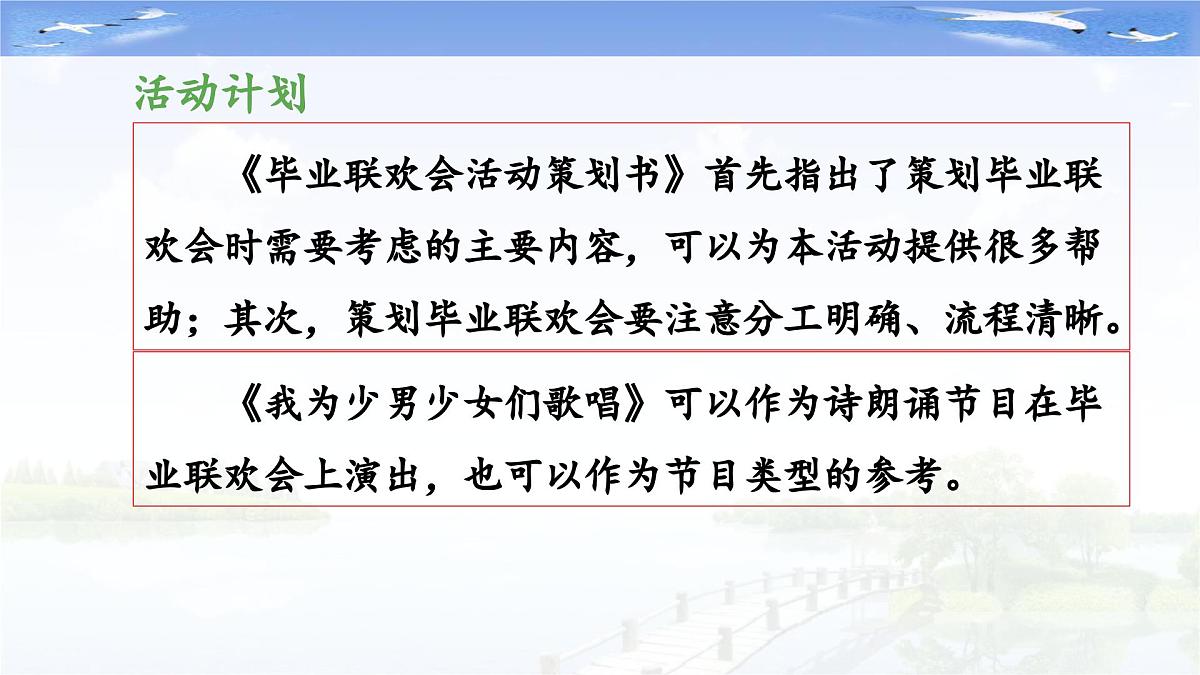 活动计划

《毕业联欢会活动策划书》首先指出了策划毕业联欢会时需要考虑的主要内容，可以为本活动提供很多帮助；其次，策划毕业联欢会要注意分工明确、流程清晰。

《我为少男少女们歌唱》可以作为诗朗诵节目在毕业联欢会上演出，也可以作为节目类型的参考。